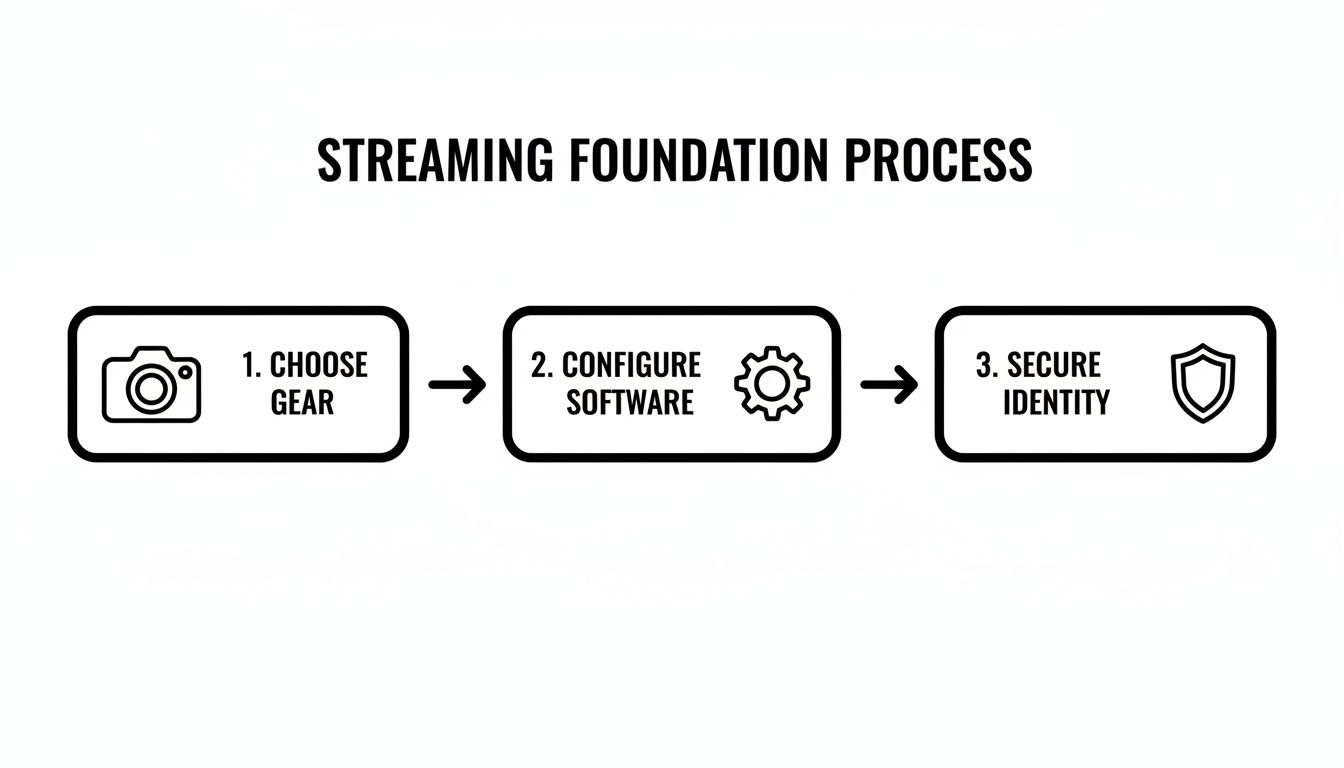 STREAMING FOUNDATION PROCESS

1. CHOOSE GEAR

2. CONFIGURE SOFTWARE

3. SECURE IDENTITY